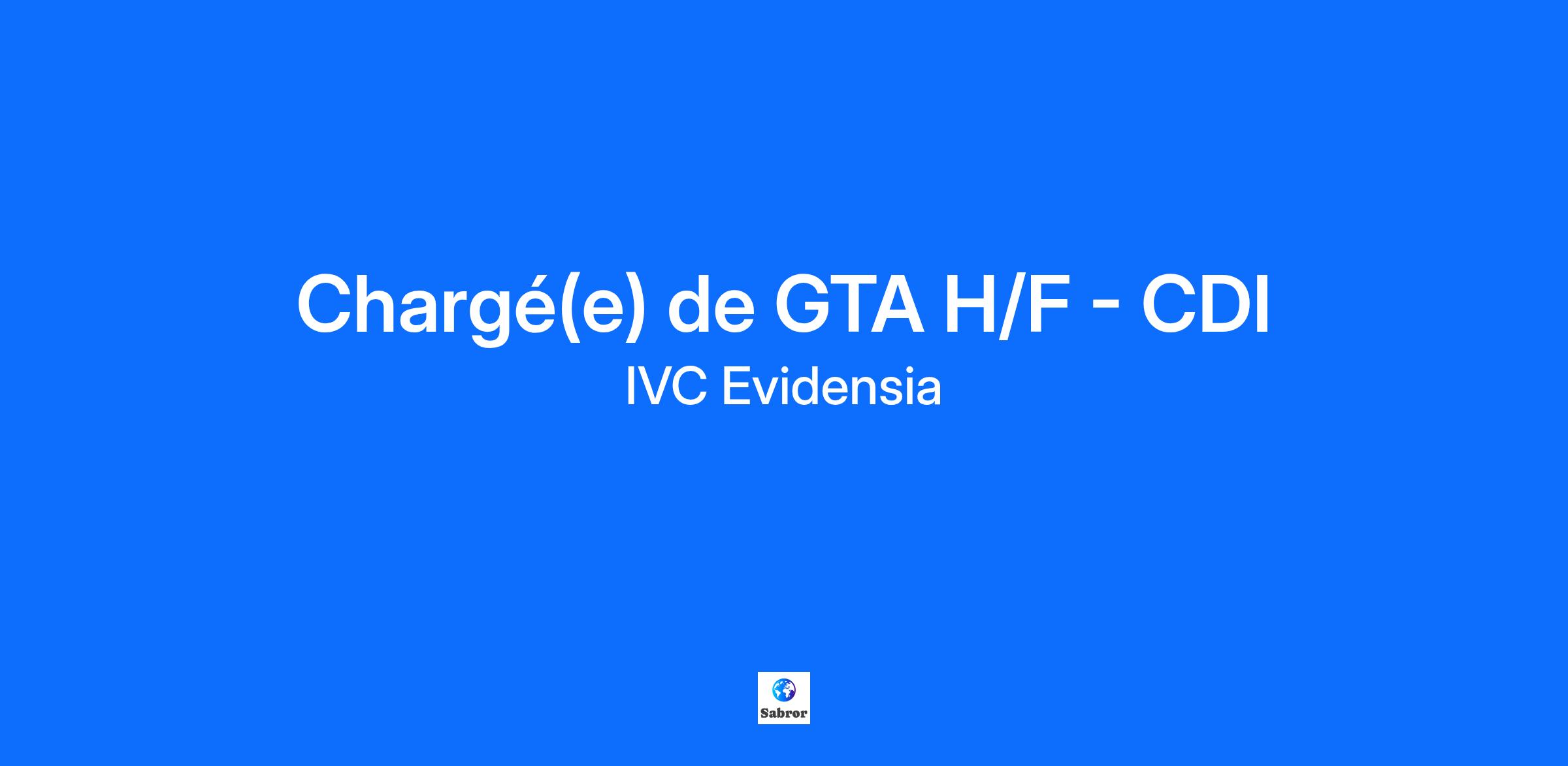 Chargé(e) de GTA H/F - CDI
IVC Evidensia

Sabror